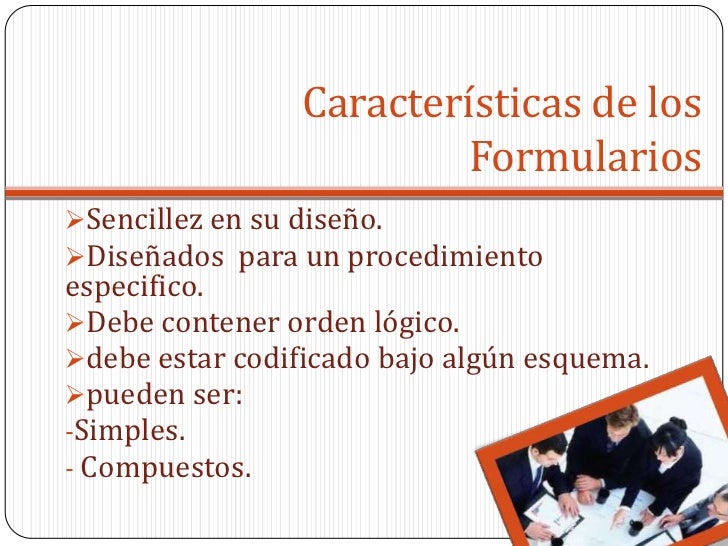 Características de los Formularios

➢Sencillez en su diseño.

➢Diseñados  para un procedimiento especifico.

➢Debe contener orden lógico.

➢debe estar codificado bajo algún esquema.

➢pueden ser:

-Simples.

- Compuestos.